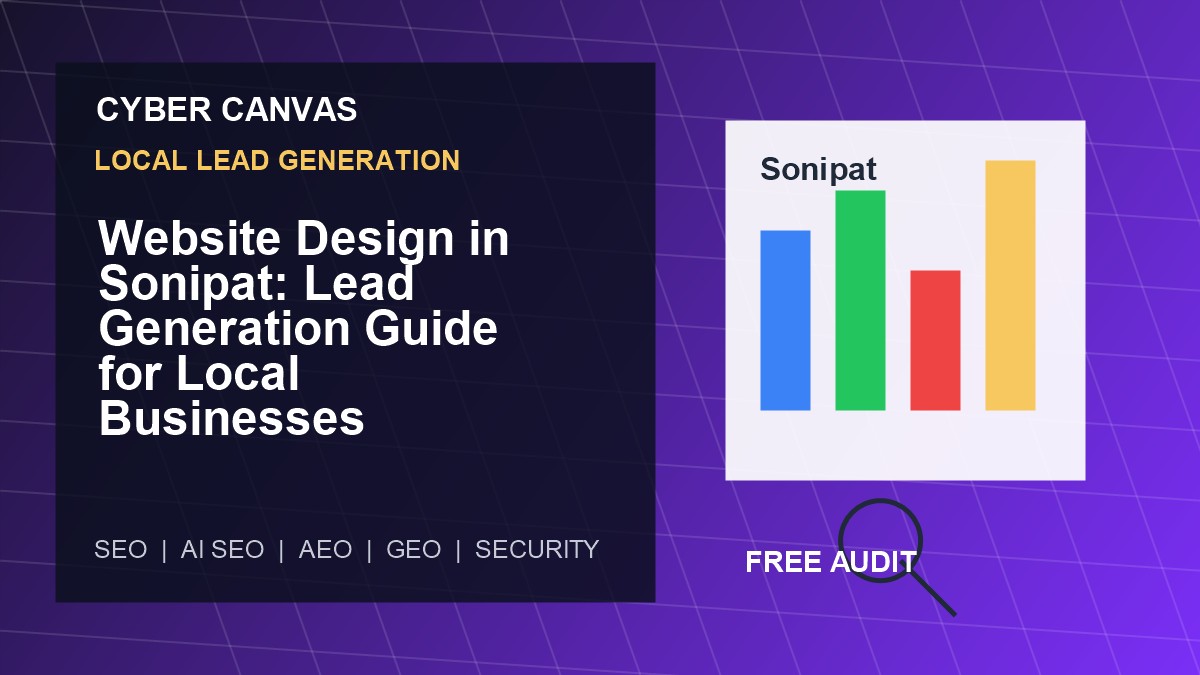 CYBER CANVAS

LOCAL LEAD GENERATION

Website Design in Sonipat: Lead Generation Guide for Local Businesses

SEO | AI SEO | AEO | GEO | SECURITY

Sonipat

FREE AUDIT